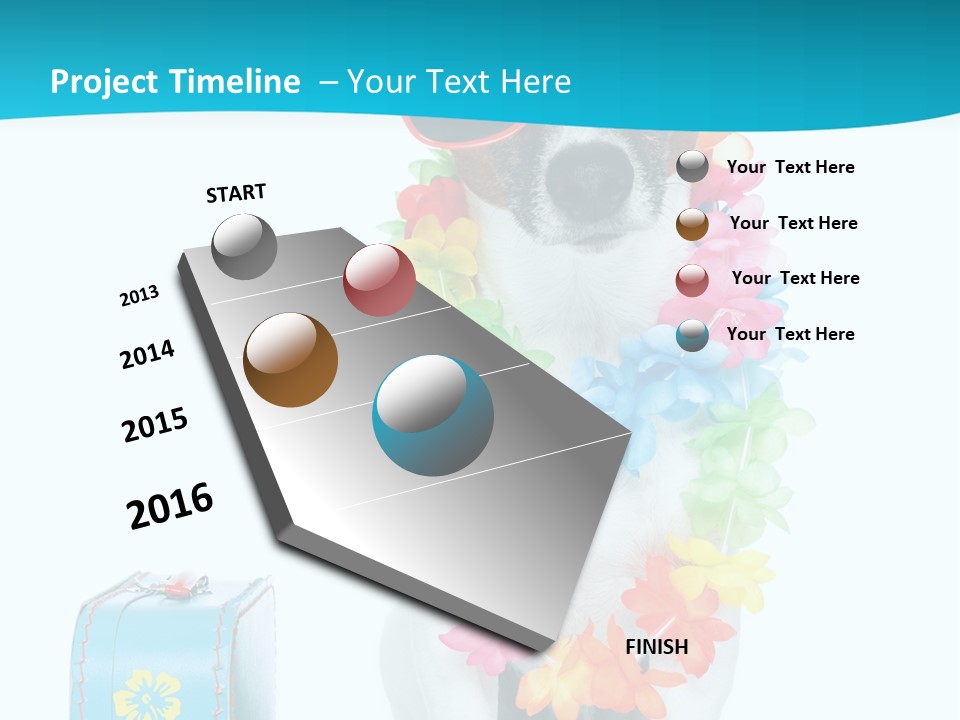 Project Timeline – Your Text Here

START

2013

2014

2015

2016

FINISH

Your Text Here

Your Text Here

Your Text Here

Your Text Here